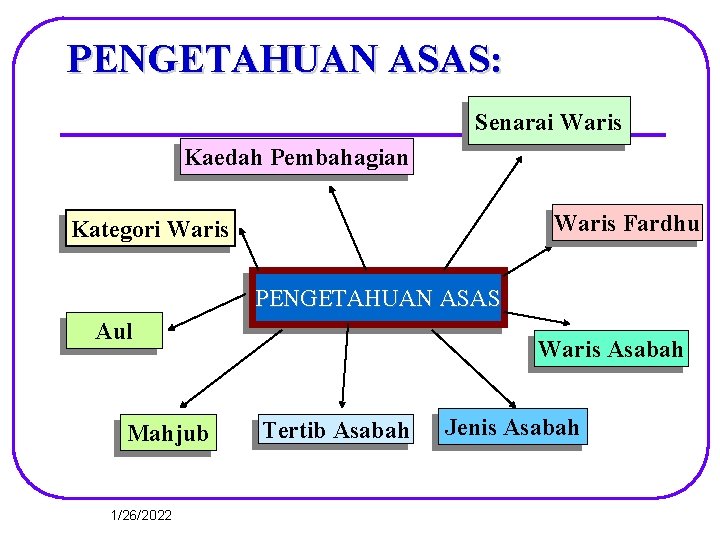 PENGETAHUAN ASAS:

Senarai Waris

Kaedah Pembahagian

Kategori Waris

Waris Fardhu

PENGETAHUAN ASAS

Aul

Waris Asabah

Mahjub

Tertib Asabah

Jenis Asabah

1/26/2022